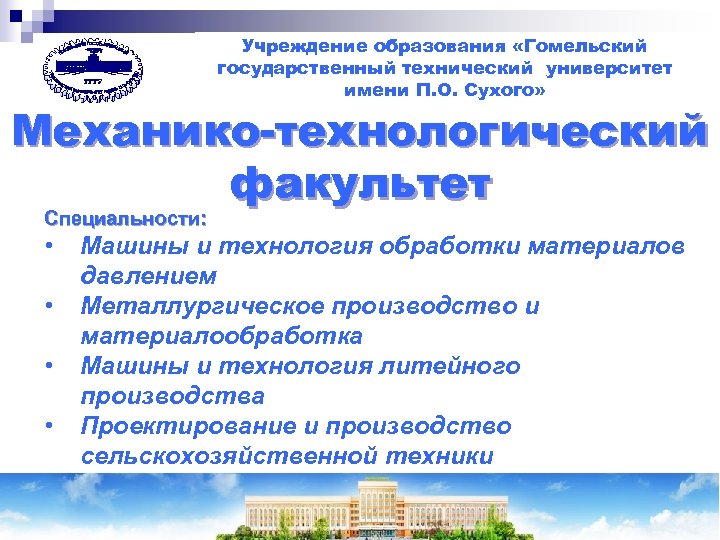 Учреждение образования «Гомельский государственный технический университет имени П.О. Сухого»

Механико-технологический факультет

Специальности:

• Машины и технология обработки материалов давлением
• Металлургическое производство и материалообработка
• Машины и технология литейного производства
• Проектирование и производство сельскохозяйственной техники